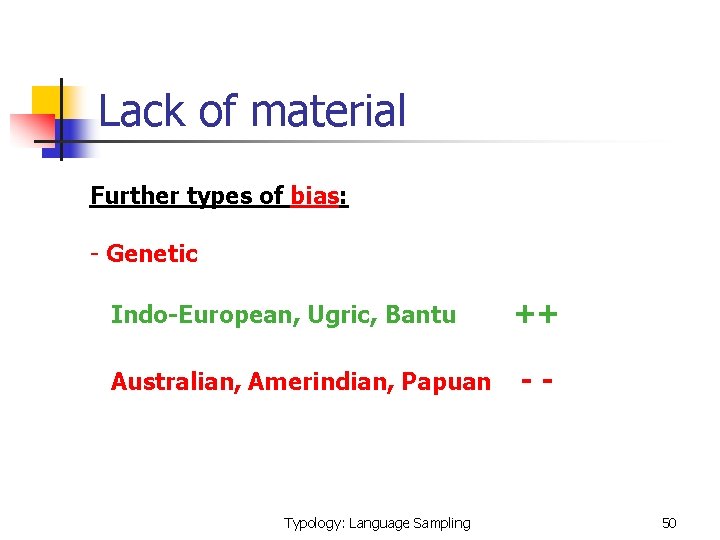 Lack of material

Further types of bias:

- Genetic

Indo-European, Ugric, Bantu ++

Australian, Amerindian, Papuan - -

Typology: Language Sampling

50